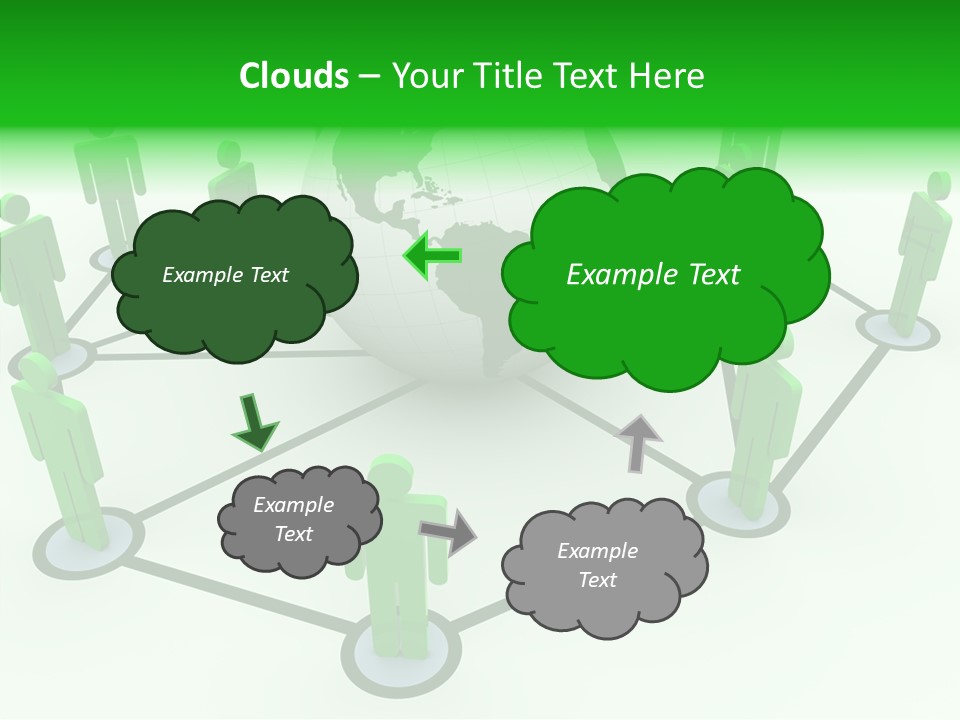 Clouds – Your Title Text Here

Example Text

Example Text

Example Text

Example Text